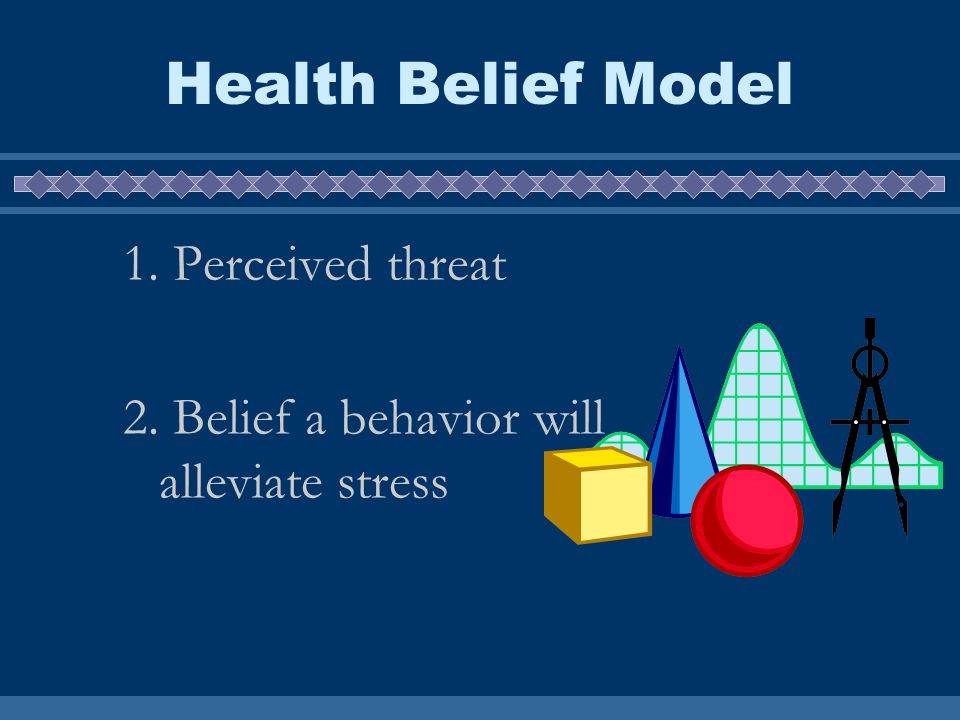 Health Belief Model

1. Perceived threat

2. Belief a behavior will alleviate stress